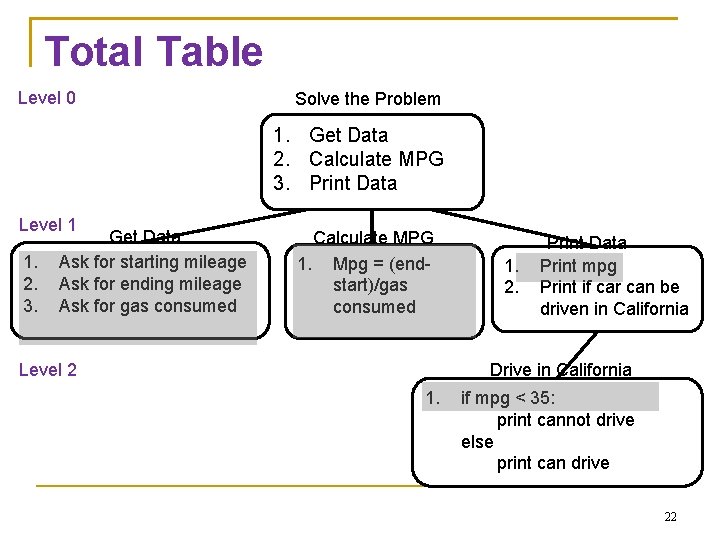 Total Table

Level 0

Solve the Problem

1. Get Data
2. Calculate MPG
3. Print Data

Level 1

Get Data

1. Ask for starting mileage
2. Ask for ending mileage
3. Ask for gas consumed

Calculate MPG

1. Mpg = (end-start)/gas consumed

Print Data

1. Print mpg
2. Print if car can be driven in California

Level 2

Drive in California

1. if mpg < 35:
print cannot drive
else
print can drive

22